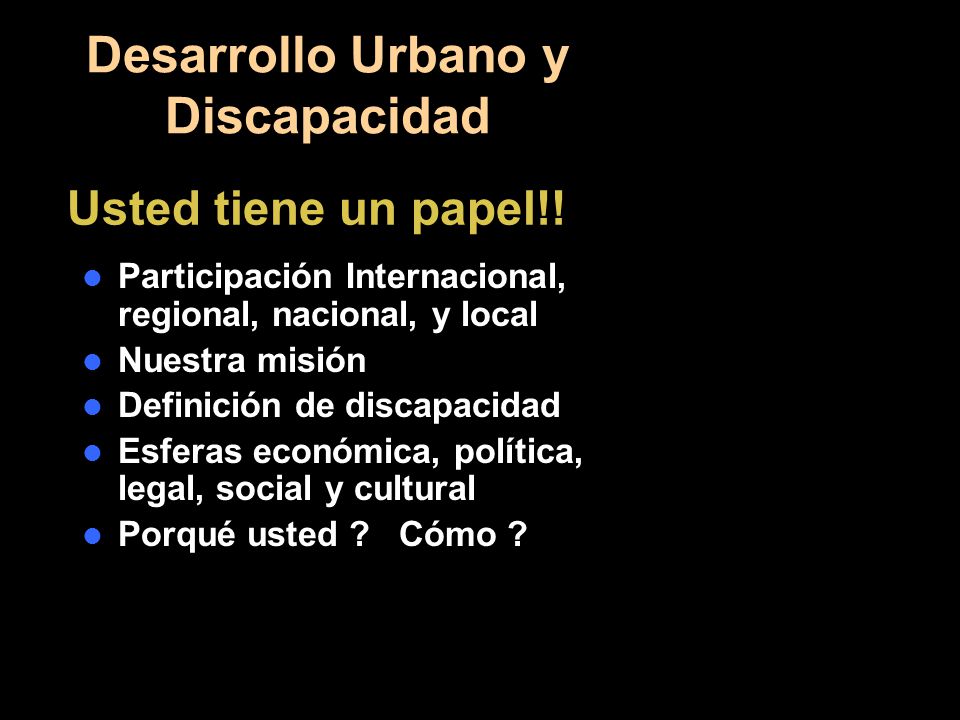 Desarrollo Urbano y Discapacidad

Usted tiene un papel!!

- Participación Internacional, regional, nacional, y local
- Nuestra misión
- Definición de discapacidad
- Esferas económica, política, legal, social y cultural
- Porqué usted ?   Cómo ?